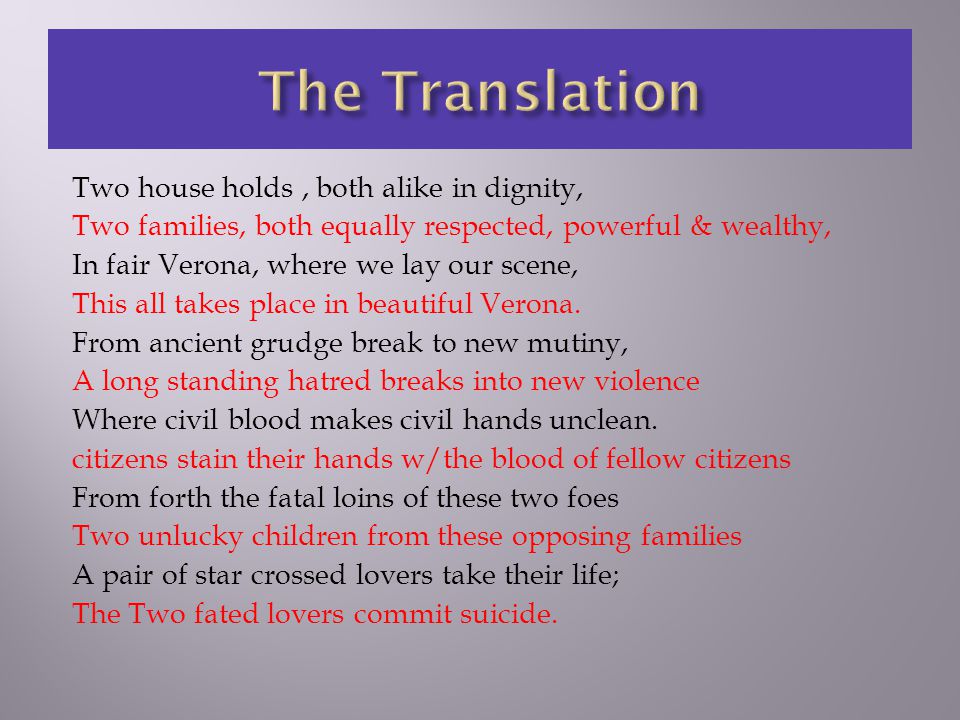 The Translation

Two house holds , both alike in dignity,
Two families, both equally respected, powerful & wealthy,
In fair Verona, where we lay our scene,
This all takes place in beautiful Verona.
From ancient grudge break to new mutiny,
A long standing hatred breaks into new violence
Where civil blood makes civil hands unclean.
citizens stain their hands w/the blood of fellow citizens
From forth the fatal loins of these two foes
Two unlucky children from these opposing families
A pair of star crossed lovers take their life;
The Two fated lovers commit suicide.